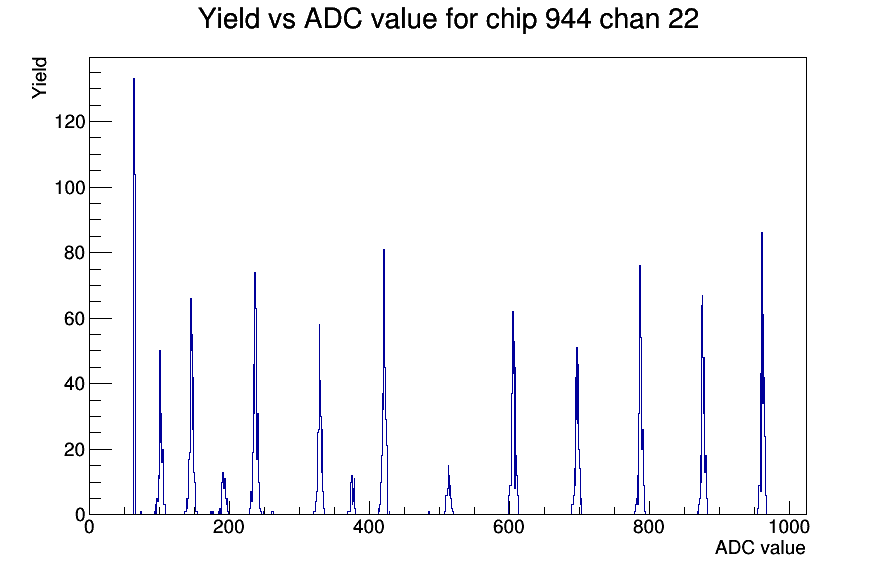 Yield vs ADC value for chip 944 chan 22

Yield

120
100
80
60
40
20
0

0
200
400
600
800
1000

ADC value